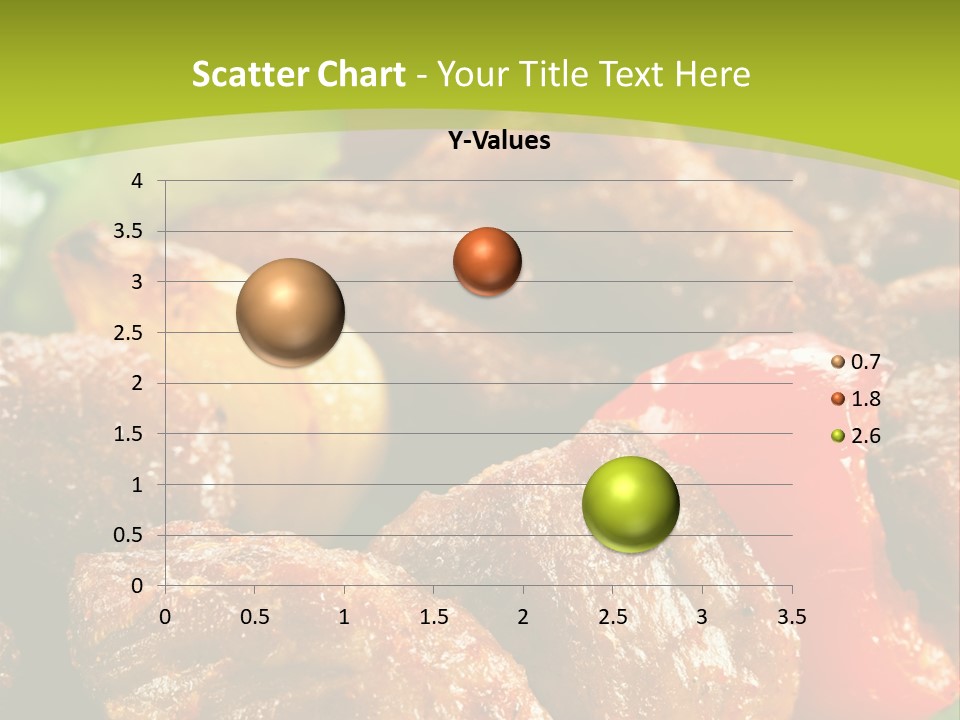 Scatter Chart - Your Title Text Here

Y-Values

4
3.5
3
2.5
2
1.5
1
0.5
0

0 0.5 1 1.5 2 2.5 3 3.5

0.7
1.8
2.6